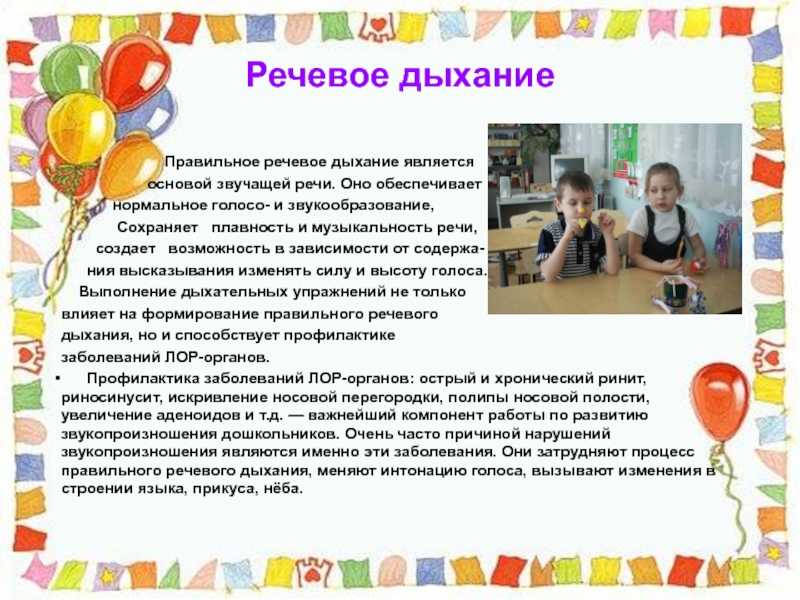 Речевое дыхание

Правильное речевое дыхание является основой звучащей речи. Оно обеспечивает нормальное голосо- и звукообразование, Сохраняет плавность и музыкальность речи, создает возможность в зависимости от содержания высказывания изменять силу и высоту голоса.

Выполнение дыхательных упражнений не только влияет на формирование правильного речевого дыхания, но и способствует профилактике заболеваний ЛОР-органов.

• Профилактика заболеваний ЛОР-органов: острый и хронический ринит, риносинусит, искривление носовой перегородки, полипы носовой полости, увеличение аденоидов и т.д. — важнейший компонент работы по развитию звукопроизношения дошкольников. Очень часто причиной нарушений звукопроизношения являются именно эти заболевания. Они затрудняют процесс правильного речевого дыхания, меняют интонацию голоса, вызывают изменения в строении языка, прикуса, нёба.